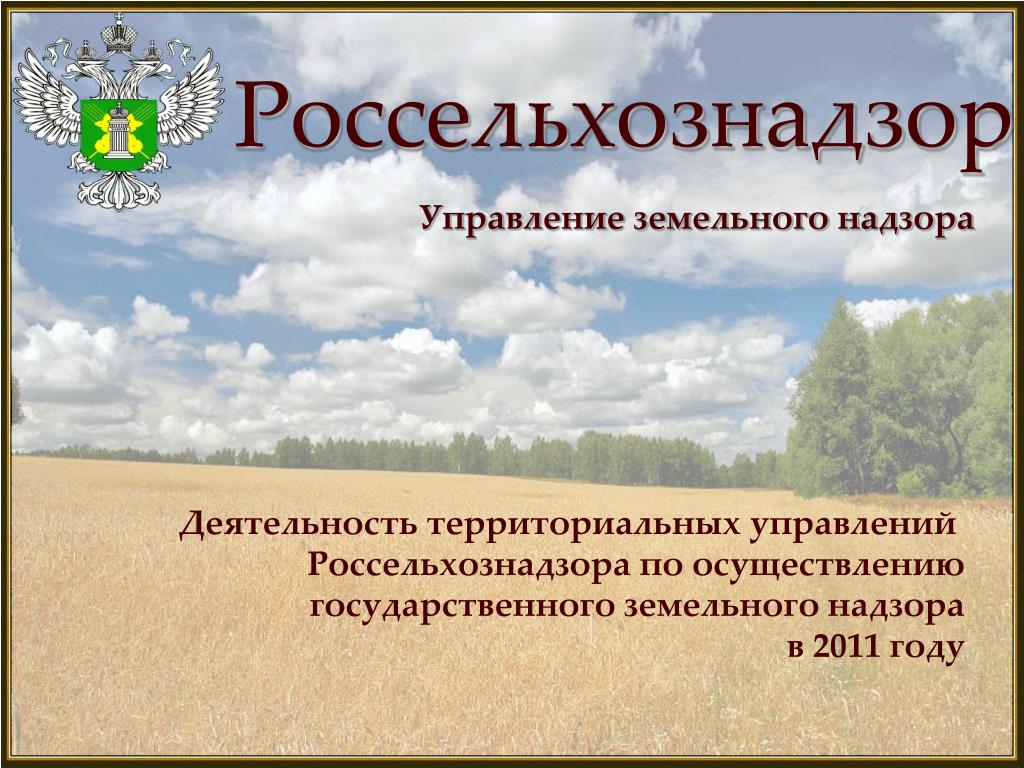 Россельхознадзор

Управление земельного надзора

Деятельность территориальных управлений Россельхознадзора по осуществлению государственного земельного надзора в 2011 году